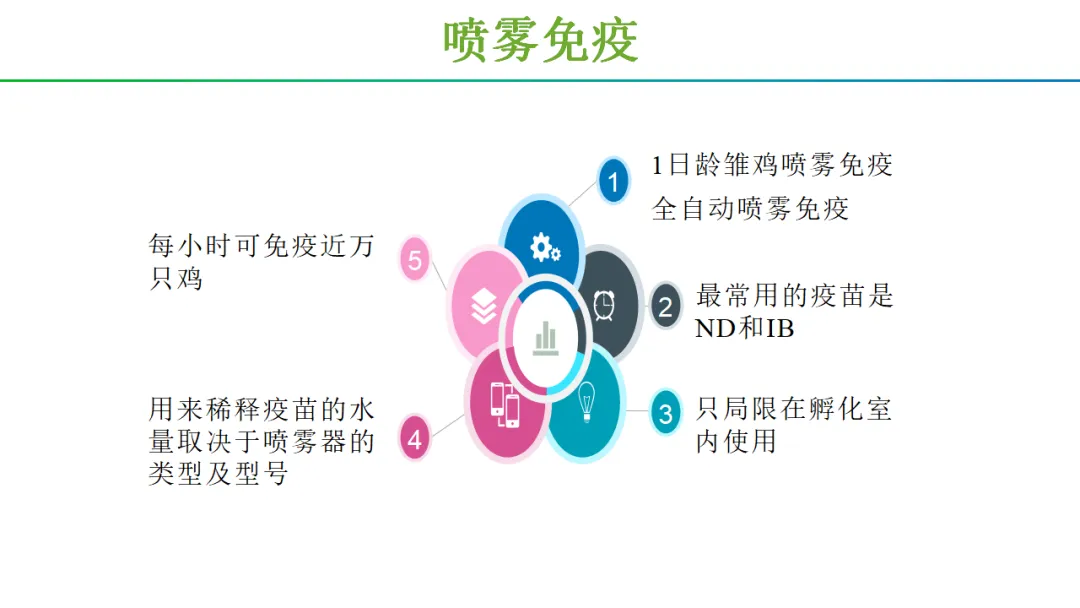 喷雾免疫

1
1日龄雏鸡喷雾免疫
全自动喷雾免疫

2
最常用的疫苗是ND和IB

3
只局限在孵化室内使用

4
用来稀释疫苗的水量取决于喷雾器的类型及型号

5
每小时可免疫近万只鸡